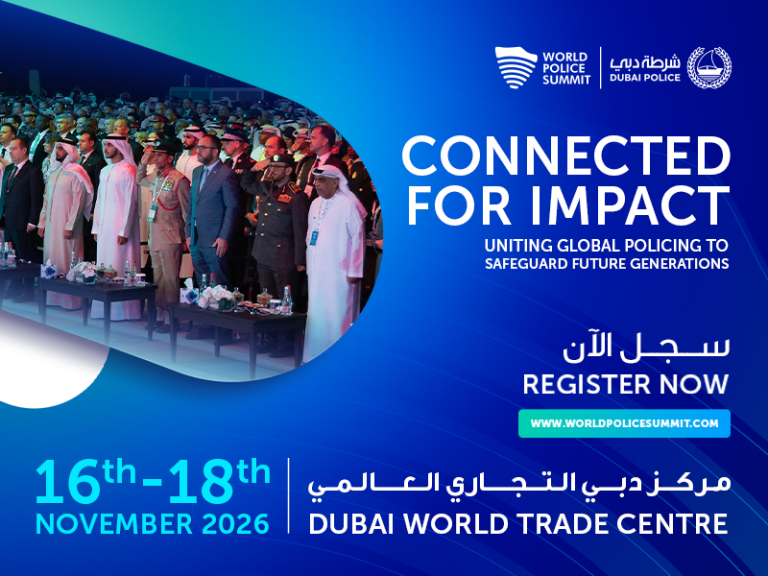 WORLD
POLICE
SUMMIT

شرطة دبي
DUBAI POLICE

CONNECTED
FOR IMPACT

UNITING GLOBAL POLICING TO
SAFEGUARD FUTURE GENERATIONS

سجل الآن
REGISTER NOW

WWW.WORLDPOLICESUMMIT.COM

16th-18th
NOVEMBER 2026

مركز دبي التجاري العالمي
DUBAI WORLD TRADE CENTRE